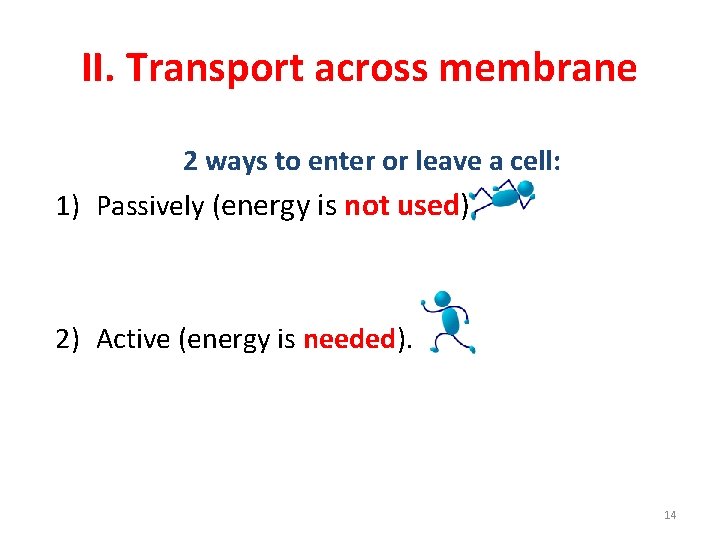 II. Transport across membrane

2 ways to enter or leave a cell:

1) Passively (energy is not used)

2) Active (energy is needed).

14